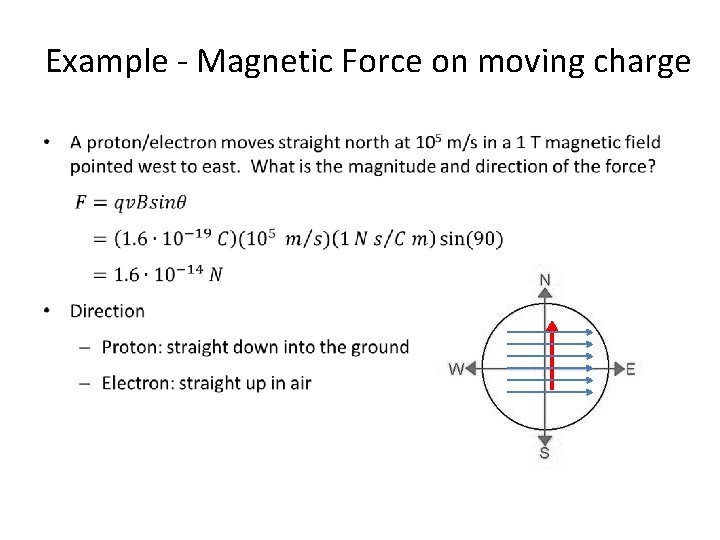 Example - Magnetic Force on moving charge

• A proton/electron moves straight north at $10^5$ m/s in a 1 T magnetic field pointed west to east. What is the magnitude and direction of the force?

$F = qvBsin\theta$

$= (1.6 \cdot 10^{-19}\ C)(10^5\ m/s)(1\ N\ s/C\ m)\sin(90)$

$= 1.6 \cdot 10^{-14}\ N$

• Direction

– Proton: straight down into the ground

– Electron: straight up in air

N

W

E

S